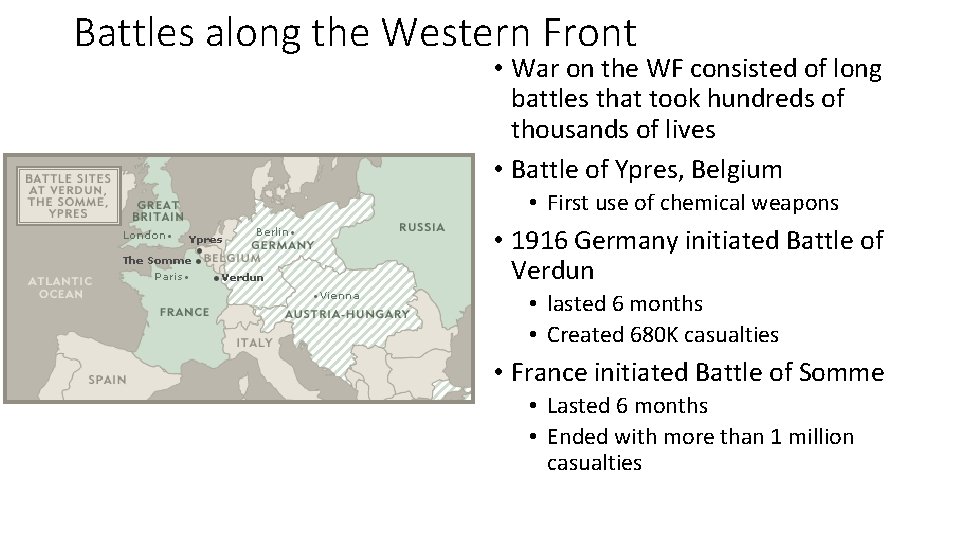 Battles along the Western Front

BATTLE SITES AT VERDUN, THE SOMME, YPRES

GREAT BRITAIN
London
Ypres
The Somme
BELGIUM
Paris
Verdun
Berlin
GERMANY
RUSSIA
ATLANTIC OCEAN
FRANCE
Vienna
AUSTRIA-HUNGARY
ITALY
SPAIN

• War on the WF consisted of long battles that took hundreds of thousands of lives
• Battle of Ypres, Belgium
  • First use of chemical weapons
• 1916 Germany initiated Battle of Verdun
  • lasted 6 months
  • Created 680K casualties
• France initiated Battle of Somme
  • Lasted 6 months
  • Ended with more than 1 million casualties